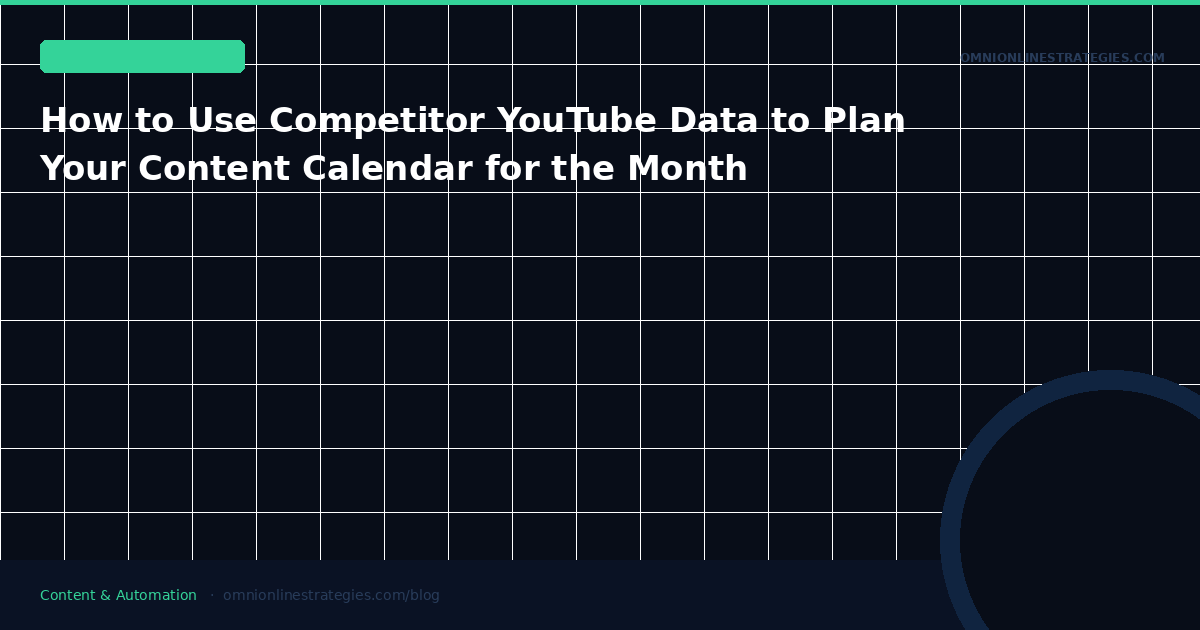 OMNIONLINESTRATEGIES.COM

How to Use Competitor YouTube Data to Plan Your Content Calendar for the Month

Content & Automation · omnionlinestrategies.com/blog